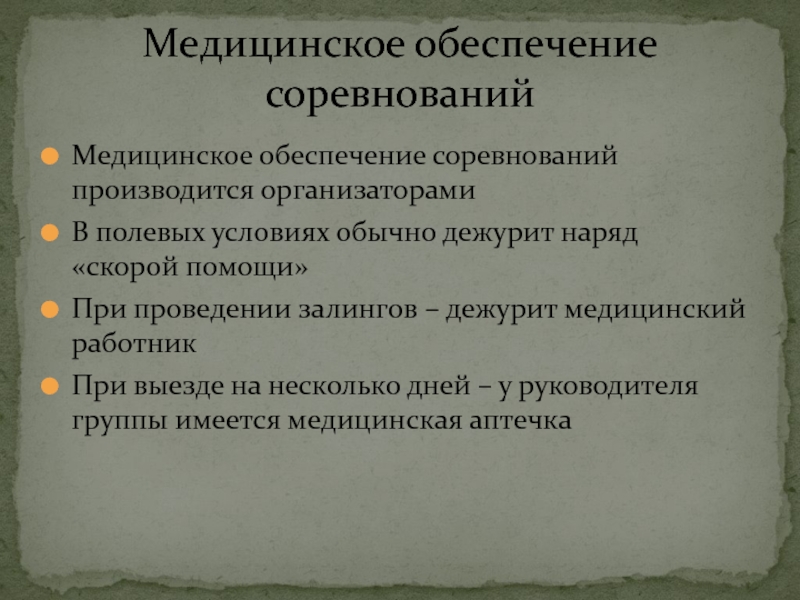 Медицинское обеспечение соревнований

Медицинское обеспечение соревнований производится организаторами

В полевых условиях обычно дежурит наряд «скорой помощи»

При проведении залингов – дежурит медицинский работник

При выезде на несколько дней – у руководителя группы имеется медицинская аптечка